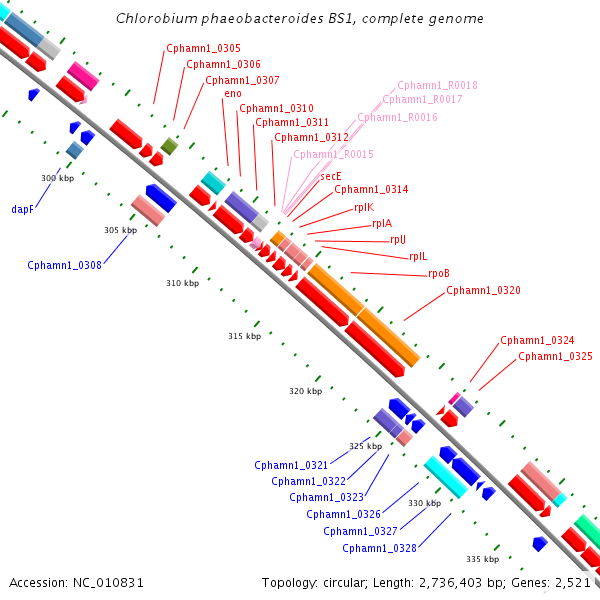 Chlorobium phaeobacteroides BS1, complete genome

Cphamn1_0305
Cphamn1_0306
Cphamn1_0307
eno
Cphamn1_0310
Cphamn1_0311
Cphamn1_0312
Cphamn1_R0018
Cphamn1_R0017
Cphamn1_R0016
Cphamn1_R0015
secE
Cphamn1_0314
rplK
rplA
rplJ
rplL
rpoB
Cphamn1_0320
Cphamn1_0324
Cphamn1_0325

300 kbp
dapF
305 kbp
Cphamn1_0308
310 kbp
315 kbp
320 kbp
325 kbp
Cphamn1_0321
Cphamn1_0322
Cphamn1_0323
Cphamn1_0326
330 kbp
Cphamn1_0327
Cphamn1_0328
335 kbp

Accession: NC_010831
Topology: circular; Length: 2,736,403 bp; Genes: 2,521